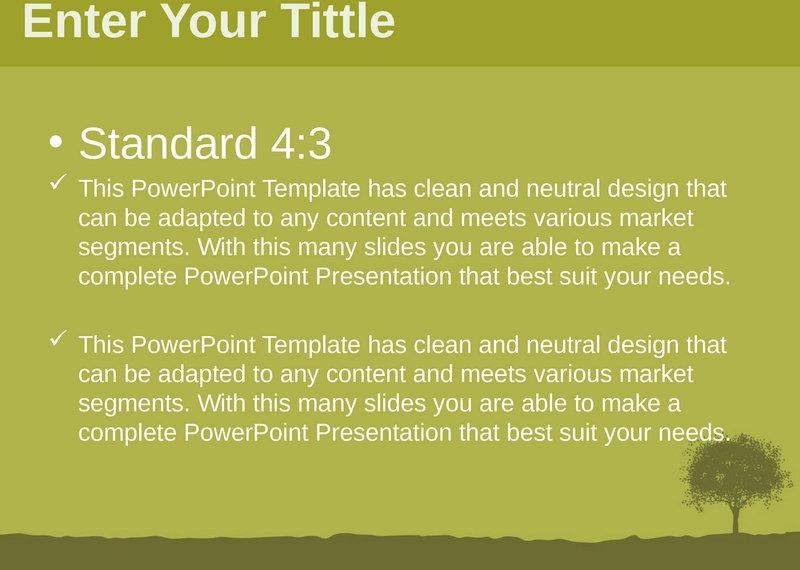 Enter Your Tittle

• Standard 4:3

✓ This PowerPoint Template has clean and neutral design that can be adapted to any content and meets various market segments. With this many slides you are able to make a complete PowerPoint Presentation that best suit your needs.

✓ This PowerPoint Template has clean and neutral design that can be adapted to any content and meets various market segments. With this many slides you are able to make a complete PowerPoint Presentation that best suit your needs.